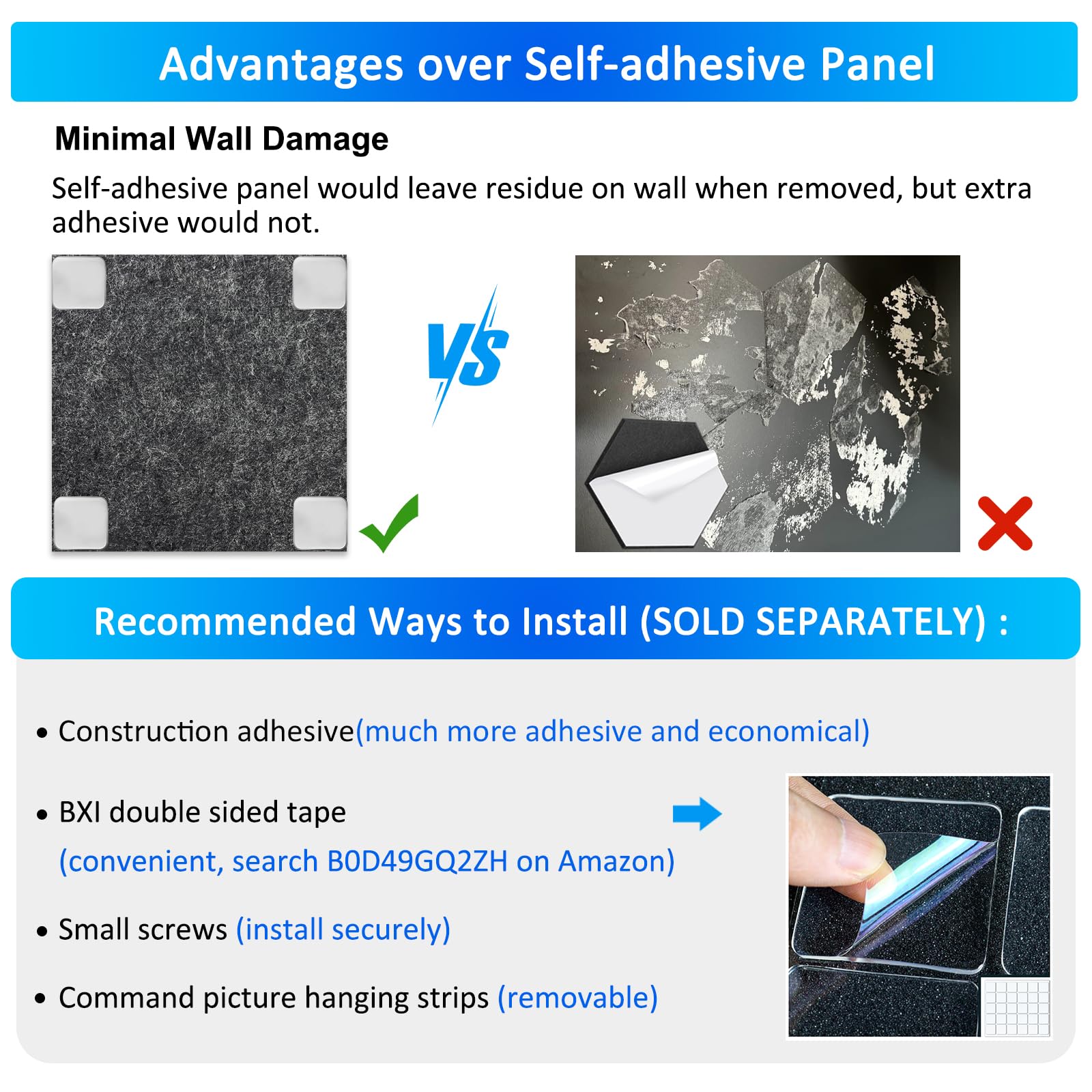 Advantages over Self-adhesive Panel

Minimal Wall Damage

Self-adhesive panel would leave residue on wall when removed, but extra adhesive would not.

VS

Recommended Ways to Install (SOLD SEPARATELY) :

• Construction adhesive(much more adhesive and economical)

• BXI double sided tape (convenient, search B0D49GQ2ZH on Amazon)

• Small screws (install securely)

• Command picture hanging strips (removable)